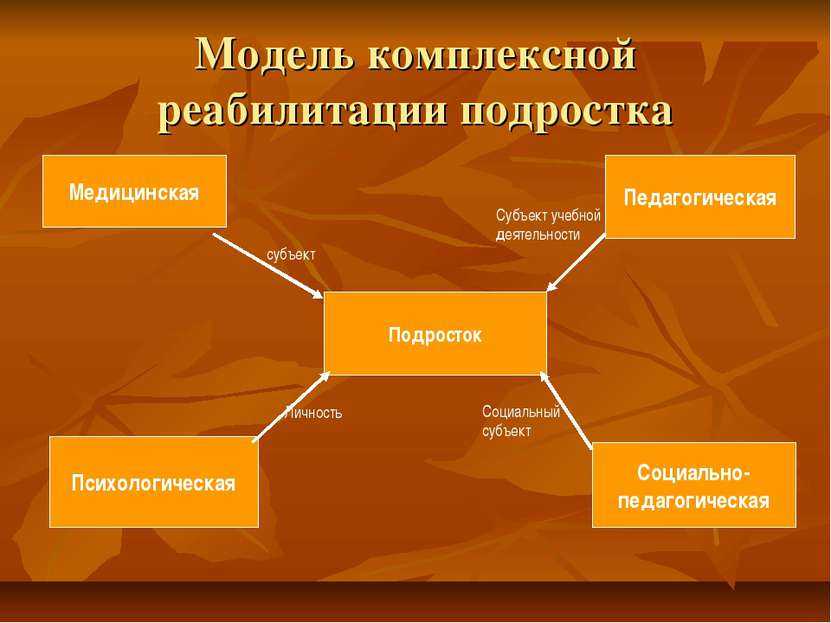 Модель комплексной реабилитации подростка

Медицинская

Педагогическая

Субъект учебной деятельности

субъект

Подросток

Личность

Социальный субъект

Психологическая

Социально-педагогическая